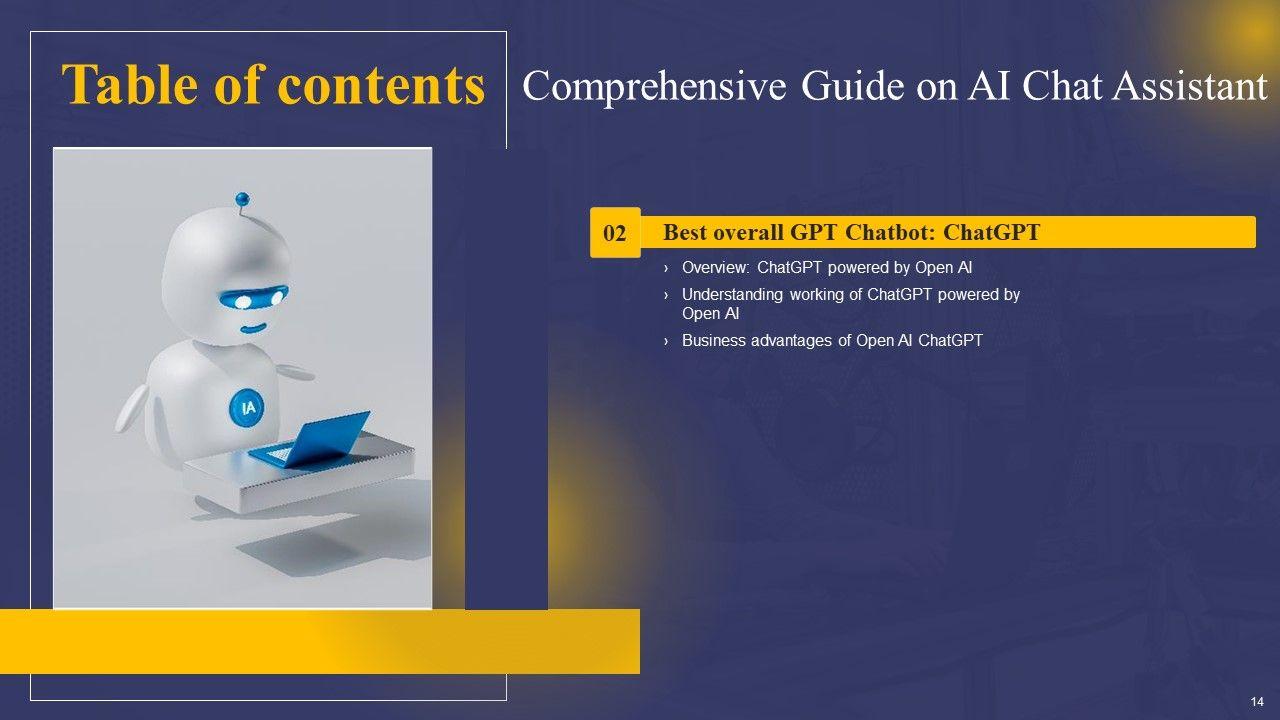 Table of contents

Comprehensive Guide on AI Chat Assistant

IA

02

Best overall GPT Chatbot: ChatGPT

› Overview: ChatGPT powered by Open AI

› Understanding working of ChatGPT powered by Open AI

› Business advantages of Open AI ChatGPT

14